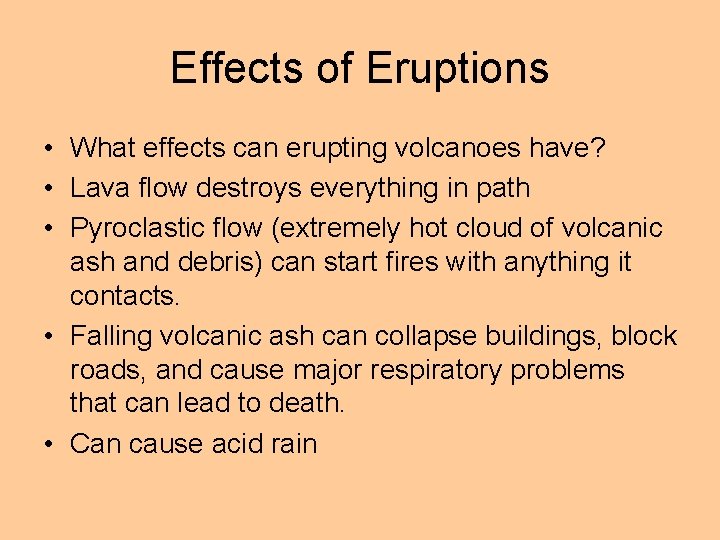 Effects of Eruptions

• What effects can erupting volcanoes have?
• Lava flow destroys everything in path
• Pyroclastic flow (extremely hot cloud of volcanic ash and debris) can start fires with anything it contacts.
• Falling volcanic ash can collapse buildings, block roads, and cause major respiratory problems that can lead to death.
• Can cause acid rain